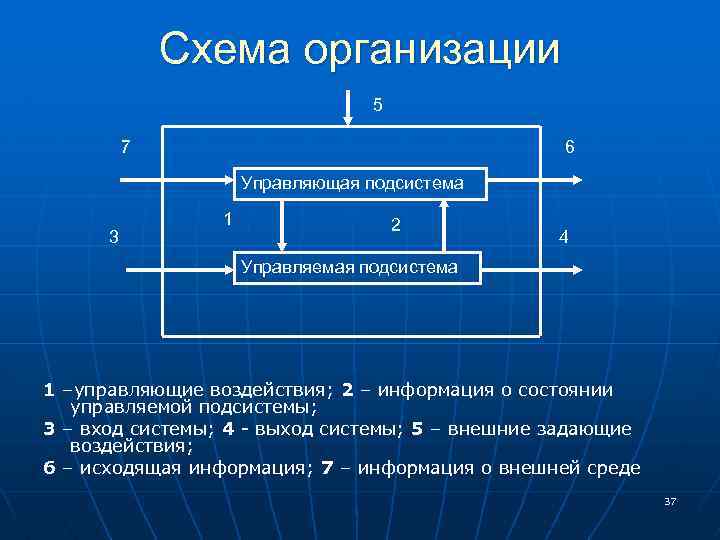 Схема организации

5

7

6

Управляющая подсистема

1

2

3

4

Управляемая подсистема

1 –управляющие воздействия; 2 – информация о состоянии управляемой подсистемы;

3 – вход системы; 4 - выход системы; 5 – внешние задающие воздействия;

6 – исходящая информация; 7 – информация о внешней среде

37